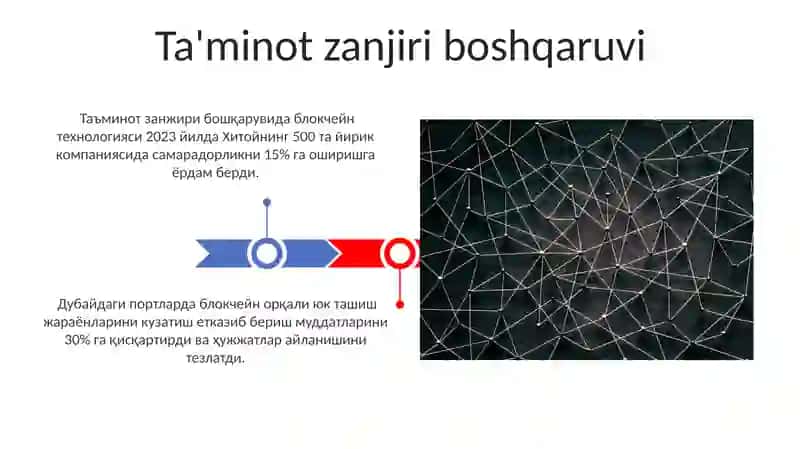 Ta'minot zanjiri boshqaruvi

Таъминот занжири бошқарувида блокчейн технологияси 2023 йилда Хитойнинг 500 та йирик компаниясида самарадорликни 15% га оширишга ёрдам берди.

Дубайдаги портларда блокчейн орқали юк ташиш жараёнларини кузатиш етказиб бериш муддатларини 30% га қисқартирди ва ҳужжатлар айланишини тезлатди.